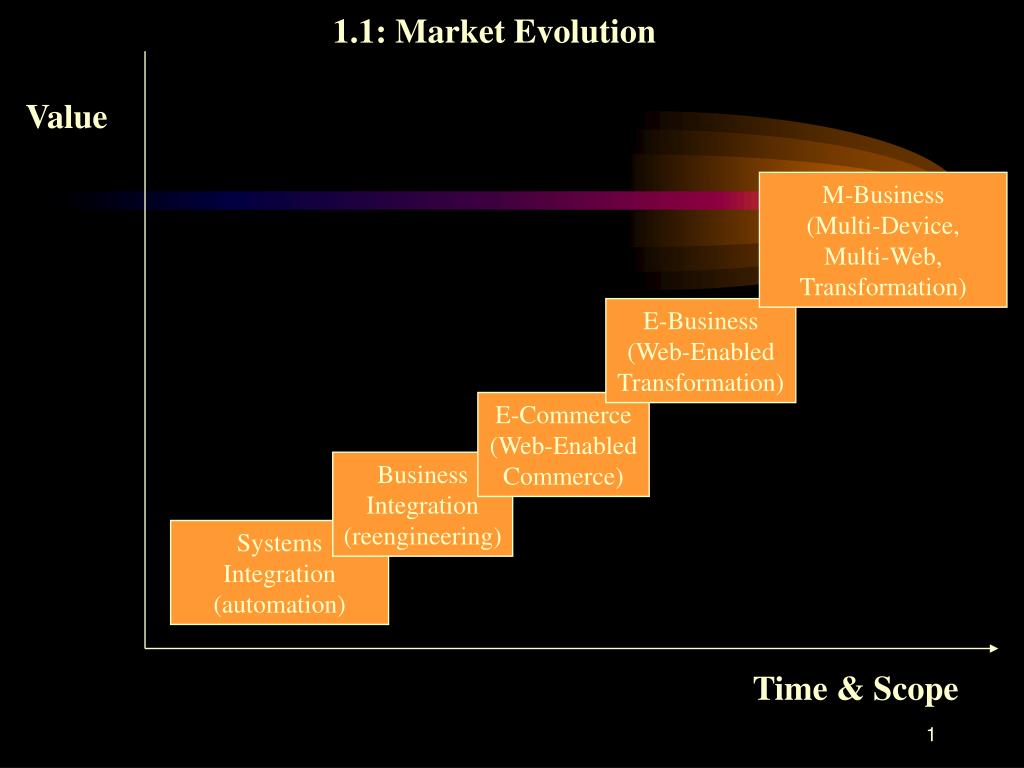 1.1: Market Evolution

Value

M-Business (Multi-Device, Multi-Web, Transformation)

E-Business (Web-Enabled Transformation)

E-Commerce (Web-Enabled Commerce)

Business Integration (reengineering)

Systems Integration (automation)

Time & Scope

1